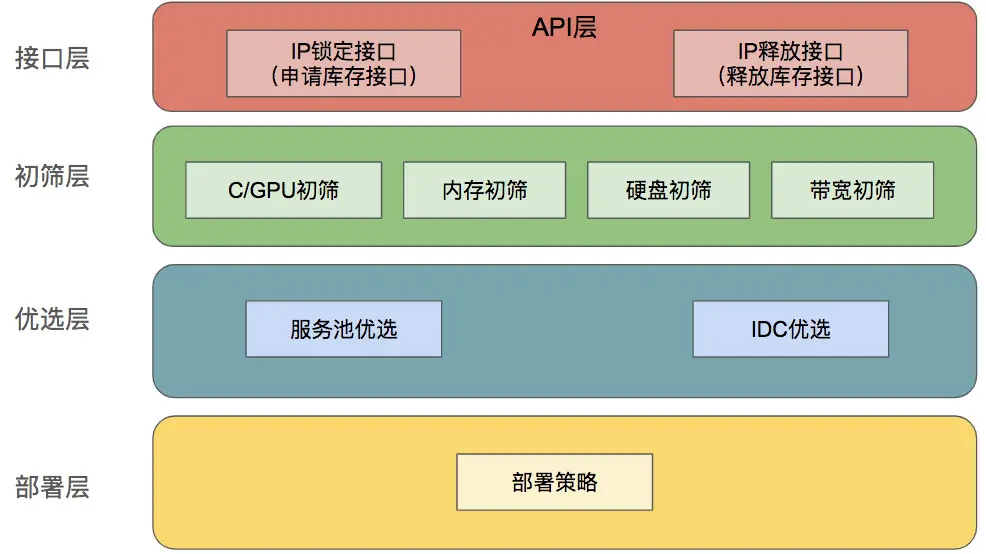 接口层

API层

IP锁定接口
（申请库存接口）

IP释放接口
（释放库存接口）

初筛层

C/GPU初筛

内存初筛

硬盘初筛

带宽初筛

优选层

服务池优选

IDC优选

部署层

部署策略